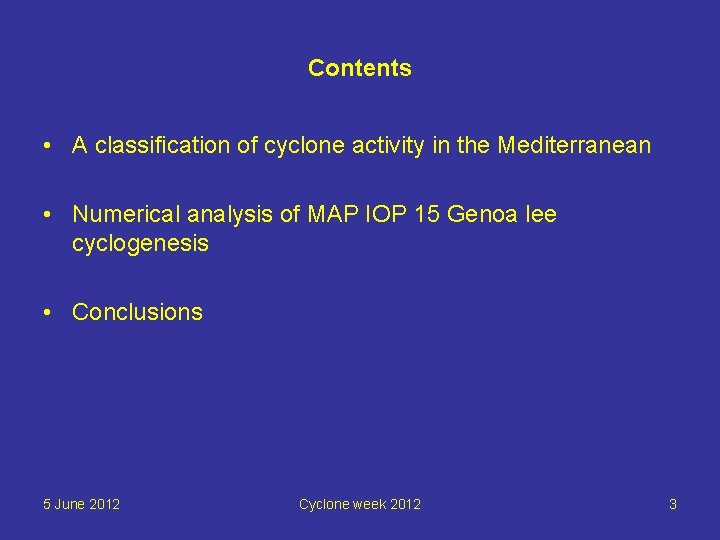 Contents

• A classification of cyclone activity in the Mediterranean

• Numerical analysis of MAP IOP 15 Genoa lee cyclogenesis

• Conclusions

5 June 2012

Cyclone week 2012

3